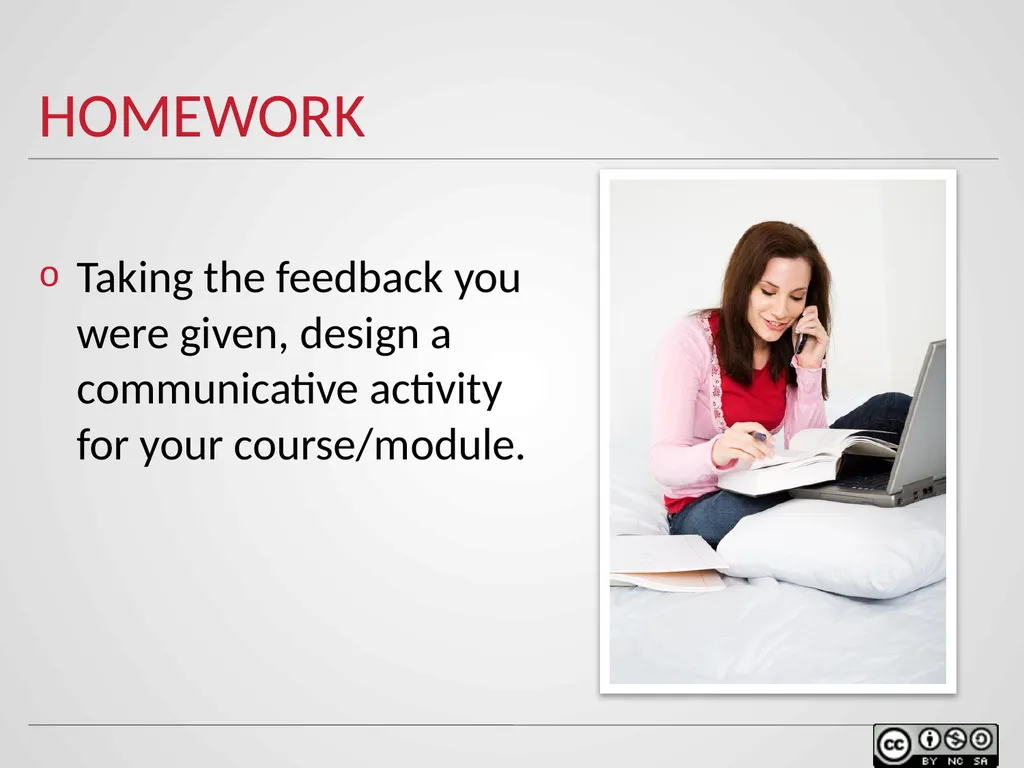 HOMEWORK

o Taking the feedback you were given, design a communicative activity for your course/module.

cc BY NC SA